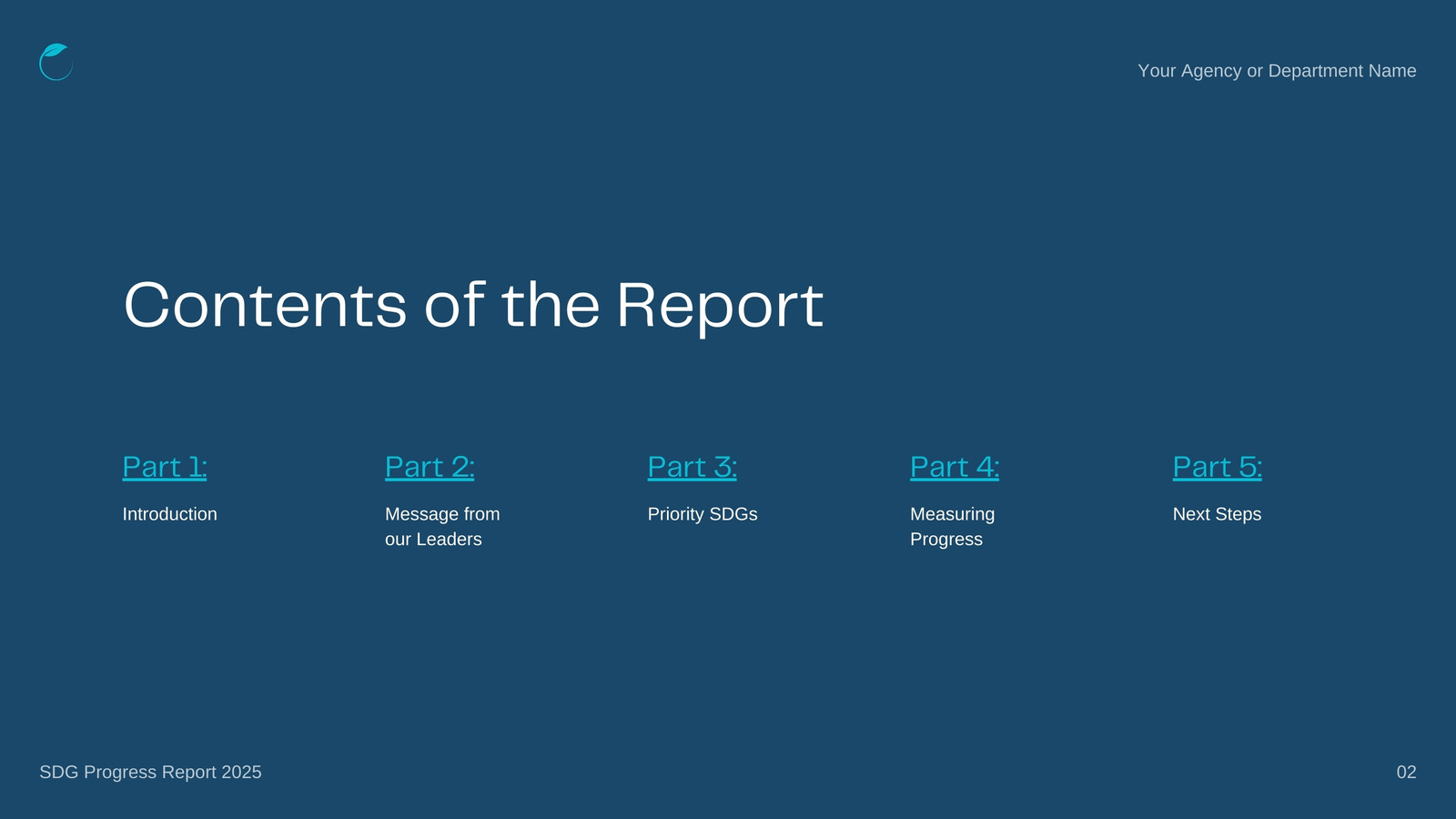 Your Agency or Department Name

Contents of the Report

Part 1:

Introduction

Part 2:

Message from our Leaders

Part 3:

Priority SDGs

Part 4:

Measuring Progress

Part 5:

Next Steps

SDG Progress Report 2025

02